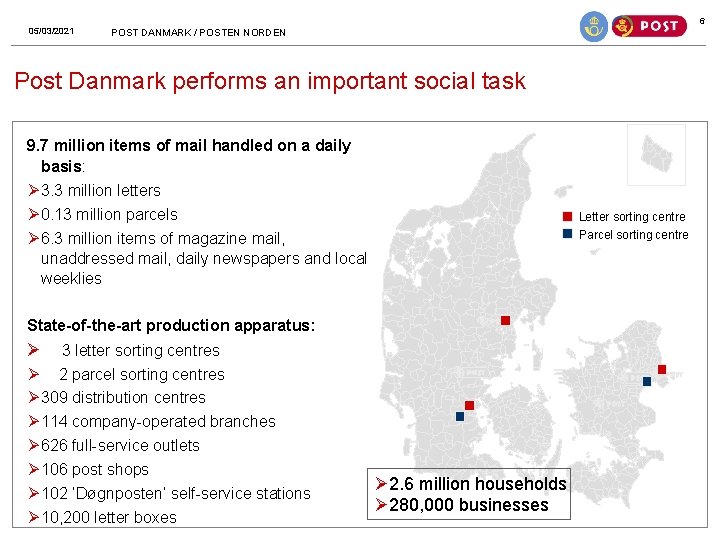 05/03/2021 POST DANMARK / POSTEN NORDEN

POST

6

Post Danmark performs an important social task

9.7 million items of mail handled on a daily basis:
➢3.3 million letters
➢0.13 million parcels
➢6.3 million items of magazine mail, unaddressed mail, daily newspapers and local weeklies

State-of-the-art production apparatus:
➢ 3 letter sorting centres
➢ 2 parcel sorting centres
➢309 distribution centres
➢114 company-operated branches
➢626 full-service outlets
➢106 post shops
➢102 'Døgnposten' self-service stations
➢10,200 letter boxes

Letter sorting centre
Parcel sorting centre

➢2.6 million households
➢280,000 businesses